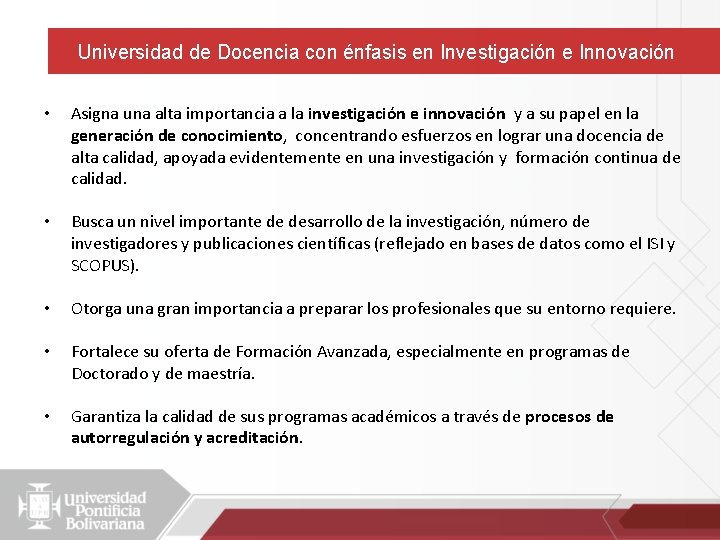 Universidad de Docencia con énfasis en Investigación e Innovación

• Asigna una alta importancia a la investigación e innovación y a su papel en la generación de conocimiento, concentrando esfuerzos en lograr una docencia de alta calidad, apoyada evidentemente en una investigación y formación continua de calidad.

• Busca un nivel importante de desarrollo de la investigación, número de investigadores y publicaciones científicas (reflejado en bases de datos como el ISI y SCOPUS).

• Otorga una gran importancia a preparar los profesionales que su entorno requiere.

• Fortalece su oferta de Formación Avanzada, especialmente en programas de Doctorado y de maestría.

• Garantiza la calidad de sus programas académicos a través de procesos de autorregulación y acreditación.

Universidad Pontificia Bolivariana